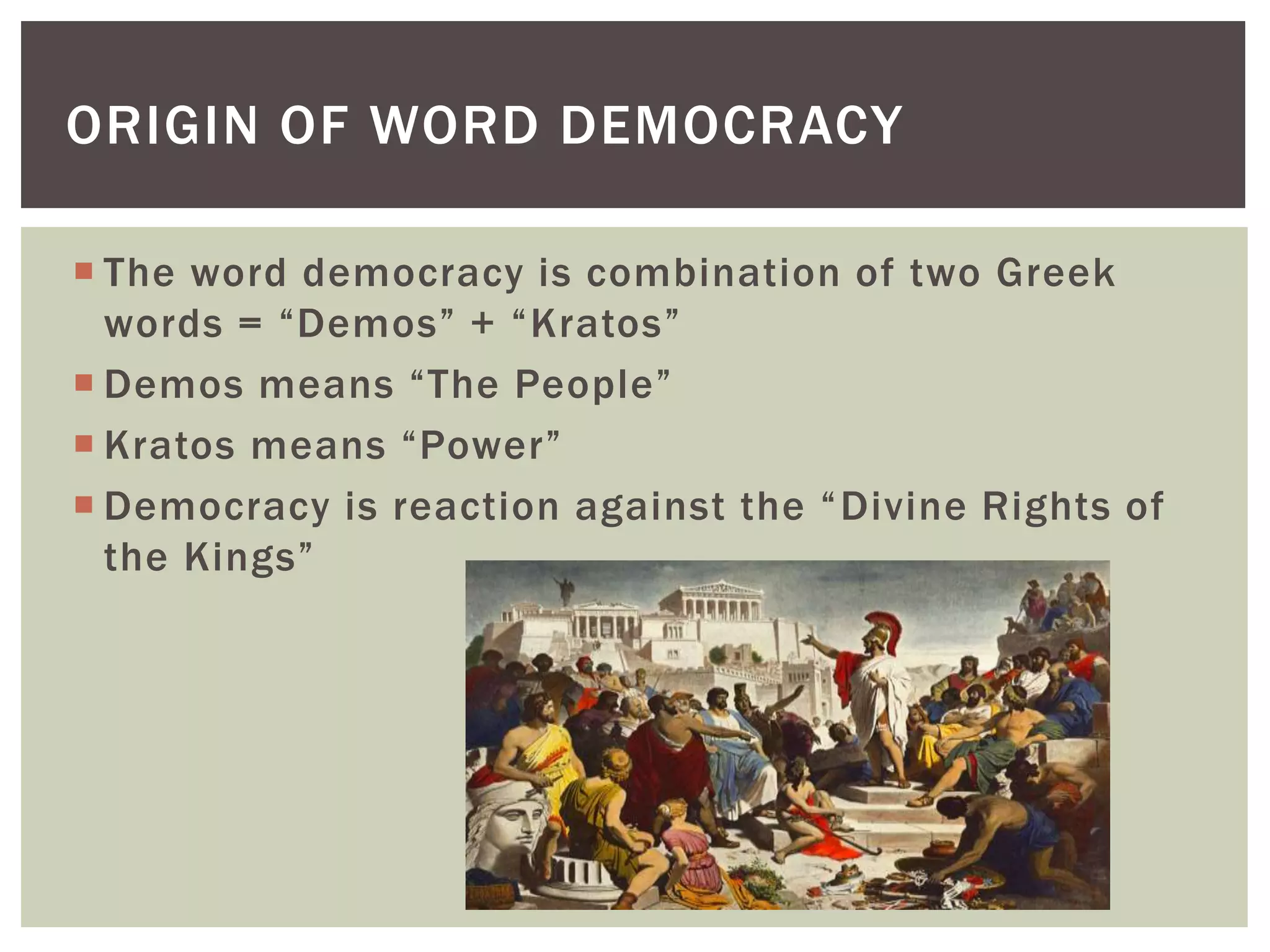 ORIGIN OF WORD DEMOCRACY

The word democracy is combination of two Greek words = “Demos” + “Kratos”

Demos means “The People”

Kratos means “Power”

Democracy is reaction against the “Divine Rights of the Kings”